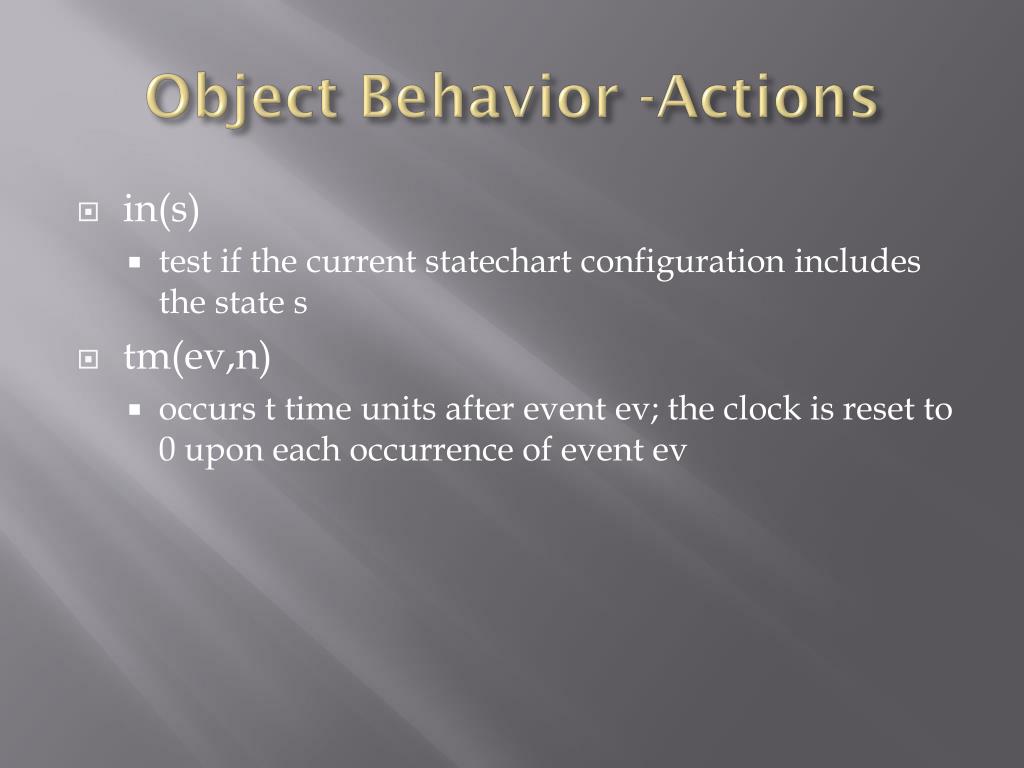 Object Behavior -Actions

in(s)

test if the current statechart configuration includes the state s

tm(ev,n)

occurs t time units after event ev; the clock is reset to 0 upon each occurrence of event ev